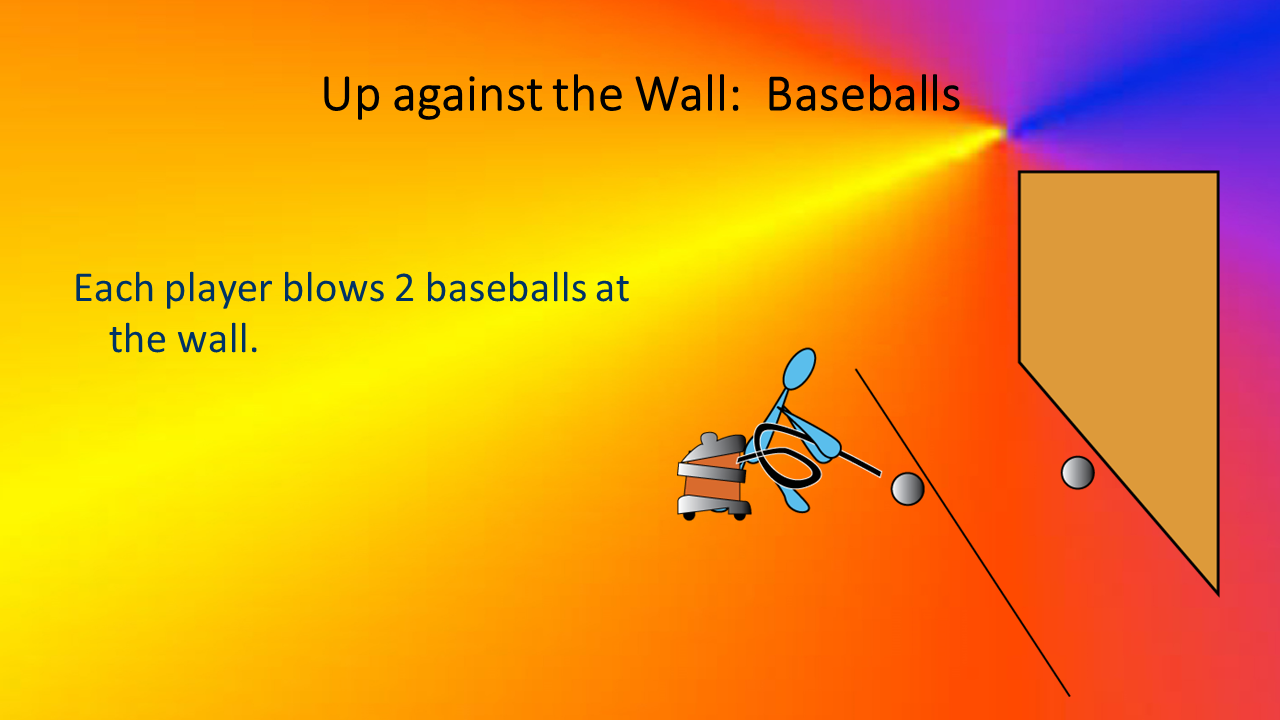 Up against the Wall:  Baseballs

Each player blows 2 baseballs at the wall.